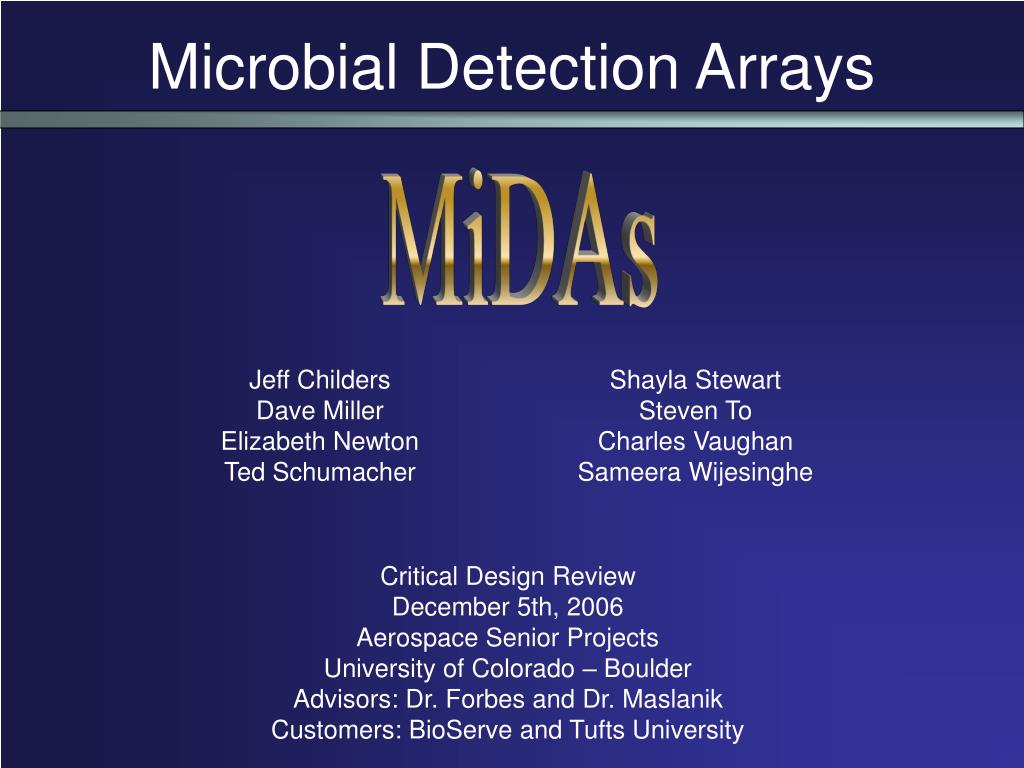 Microbial Detection Arrays

MiDAs

Jeff Childers
Dave Miller
Elizabeth Newton
Ted Schumacher

Shayla Stewart
Steven To
Charles Vaughan
Sameera Wijesinghe

Critical Design Review
December 5th, 2006
Aerospace Senior Projects
University of Colorado – Boulder
Advisors: Dr. Forbes and Dr. Maslanik
Customers: BioServe and Tufts University